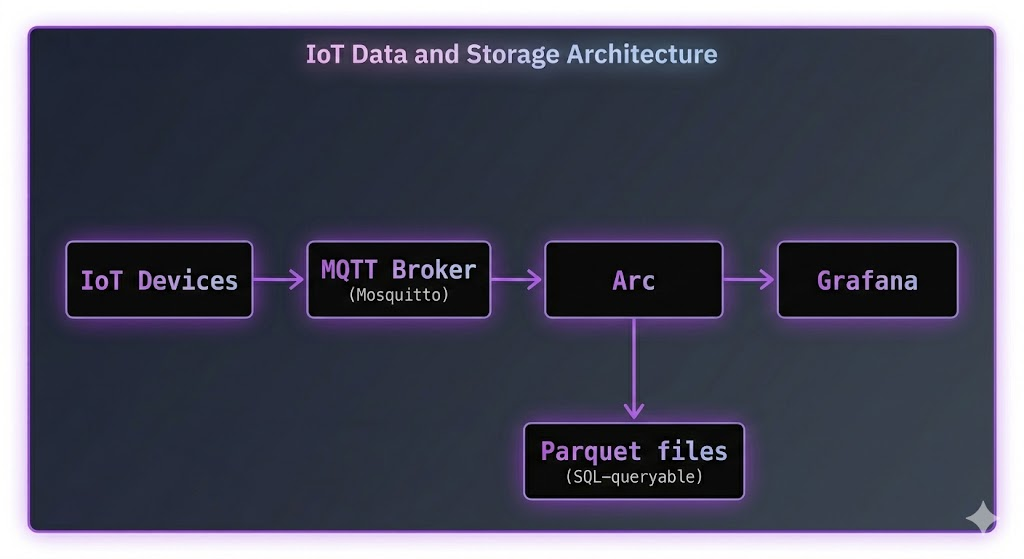 IoT Data and Storage Architecture

IoT Devices

MQTT Broker
(Mosquitto)

Arc

Grafana

Parquet files
(SQL-queryable)